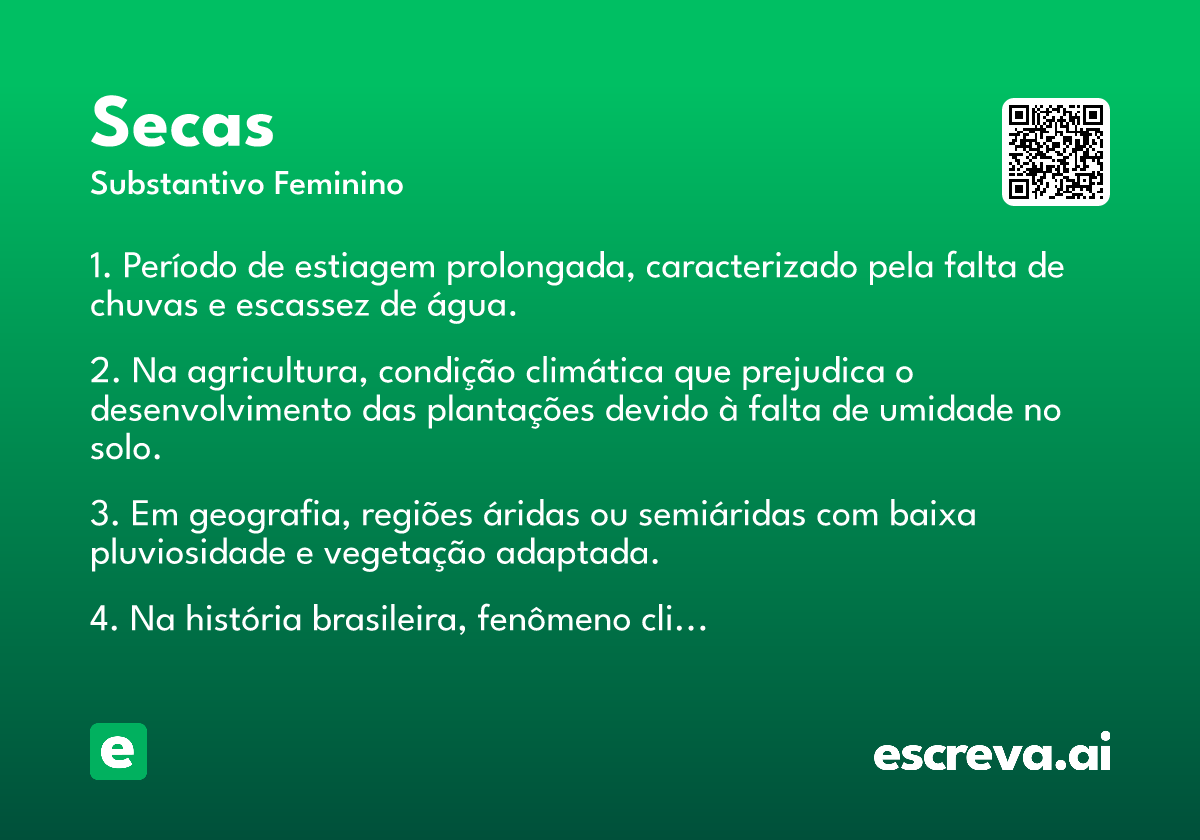 Secas
Substantivo Feminino

1. Período de estiagem prolongada, caracterizado pela falta de chuvas e escassez de água.

2. Na agricultura, condição climática que prejudica o desenvolvimento das plantações devido à falta de umidade no solo.

3. Em geografia, regiões áridas ou semiáridas com baixa pluviosidade e vegetação adaptada.

4. Na história brasileira, fenômeno cli…

e

escreva.ai